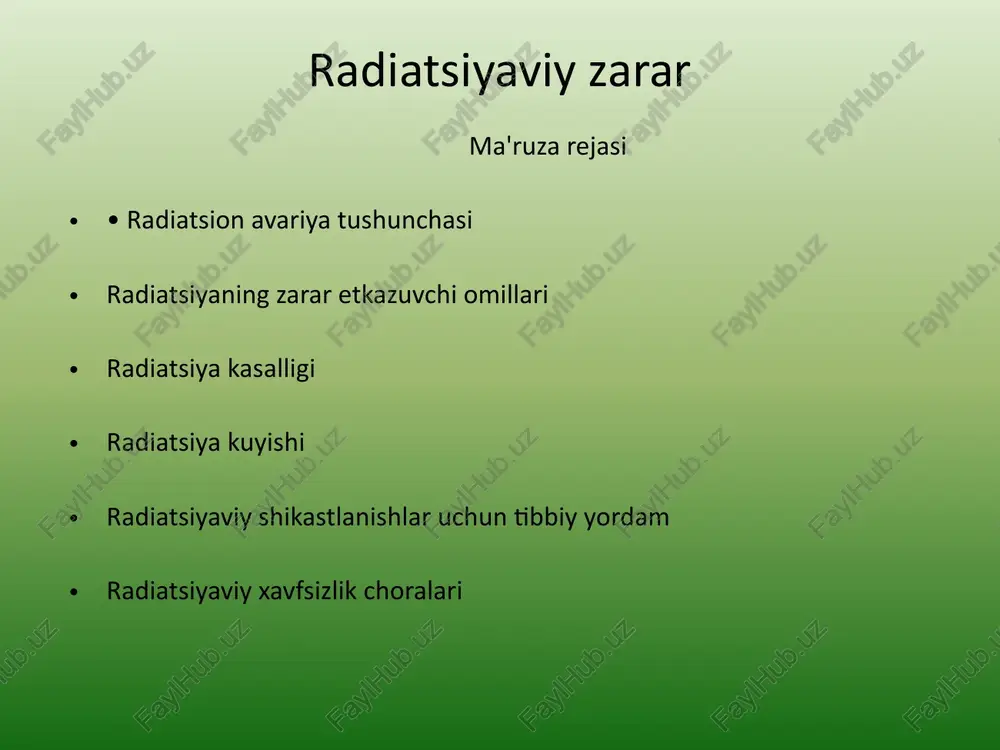 Radiatsiyaviy zarar

Ma'ruza rejasi

• • Radiatsion avariya tushunchasi

• Radiatsiyaning zarar etkazuvchi omillari

• Radiatsiya kasalligi

• Radiatsiya kuyishi

• Radiatsiyaviy shikastlanishlar uchun tibbiy yordam

• Radiatsiyaviy xavfsizlik choralari

FaylHub.uz